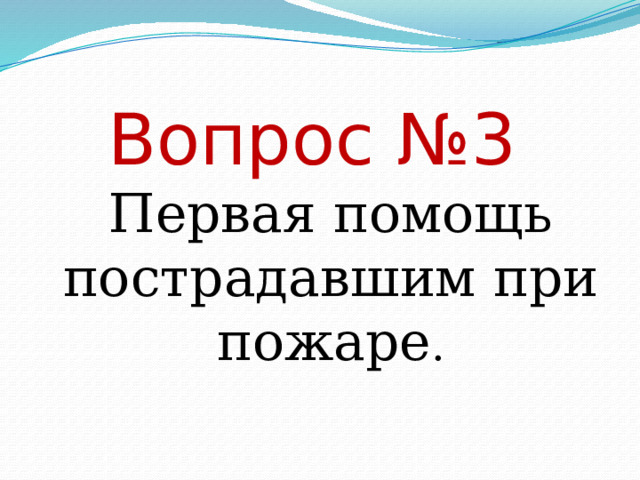 Вопрос №3

Первая помощь пострадавшим при пожаре.